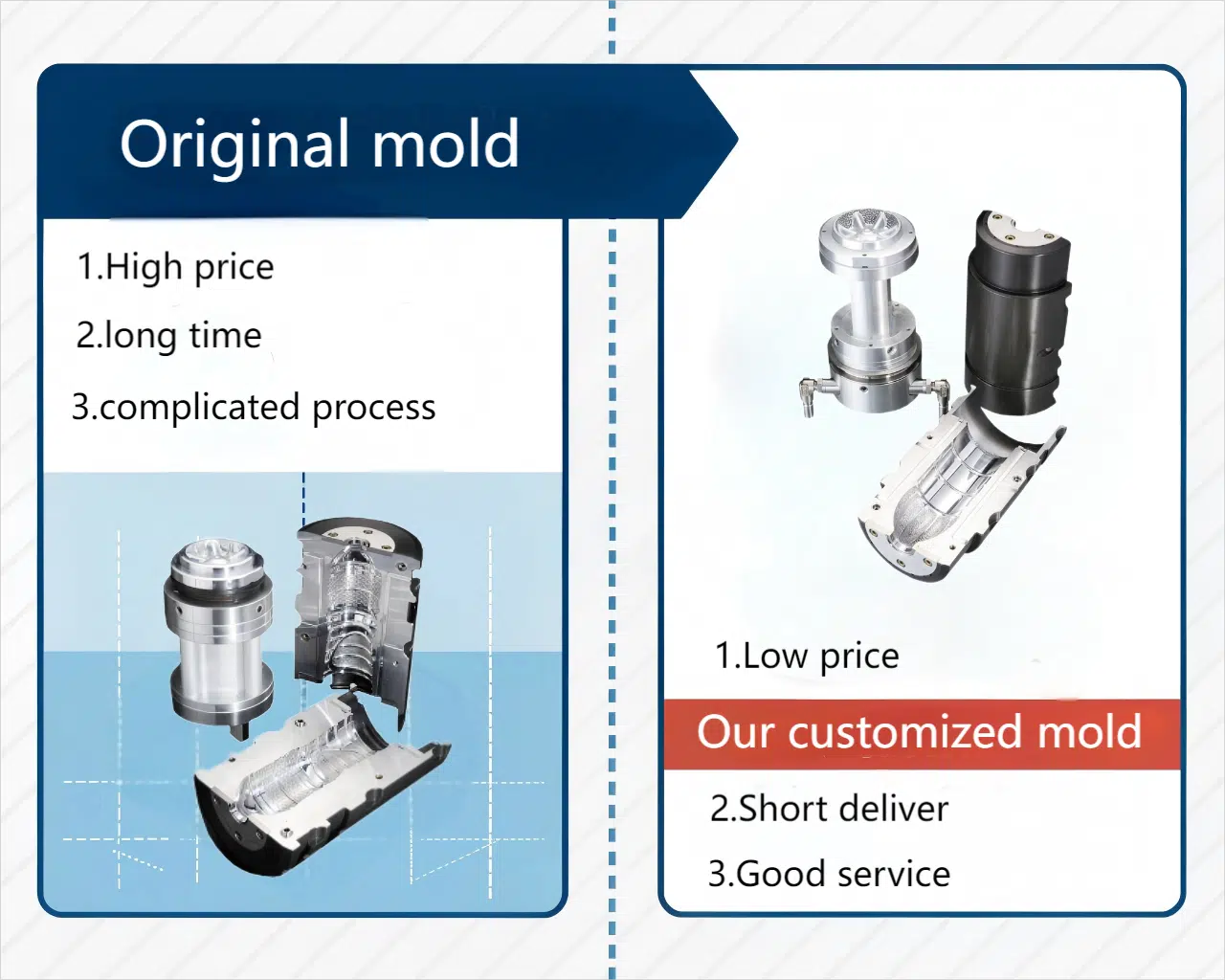 Original mold

1.High price

2.long time

3.complicated process

1.Low price

Our customized mold

2.Short deliver

3.Good service